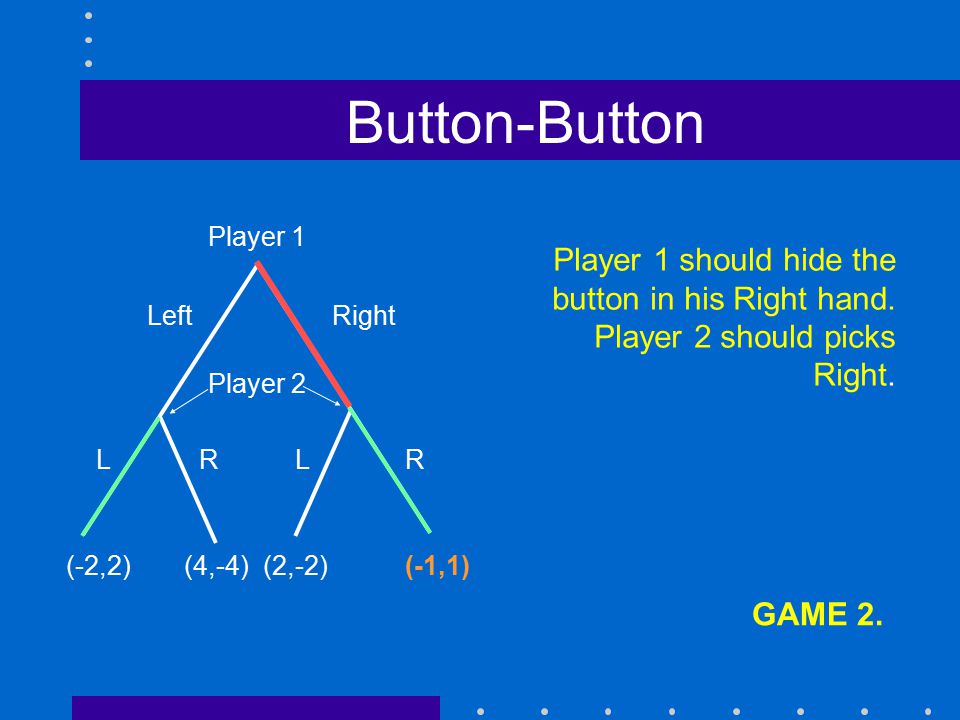 Button-Button

Player 1

Left

Right

Player 2

L

R

L

R

(-2,2)

(4,-4)

(2,-2)

(-1,1)

Player 1 should hide the button in his Right hand. Player 2 should picks Right.

GAME 2.